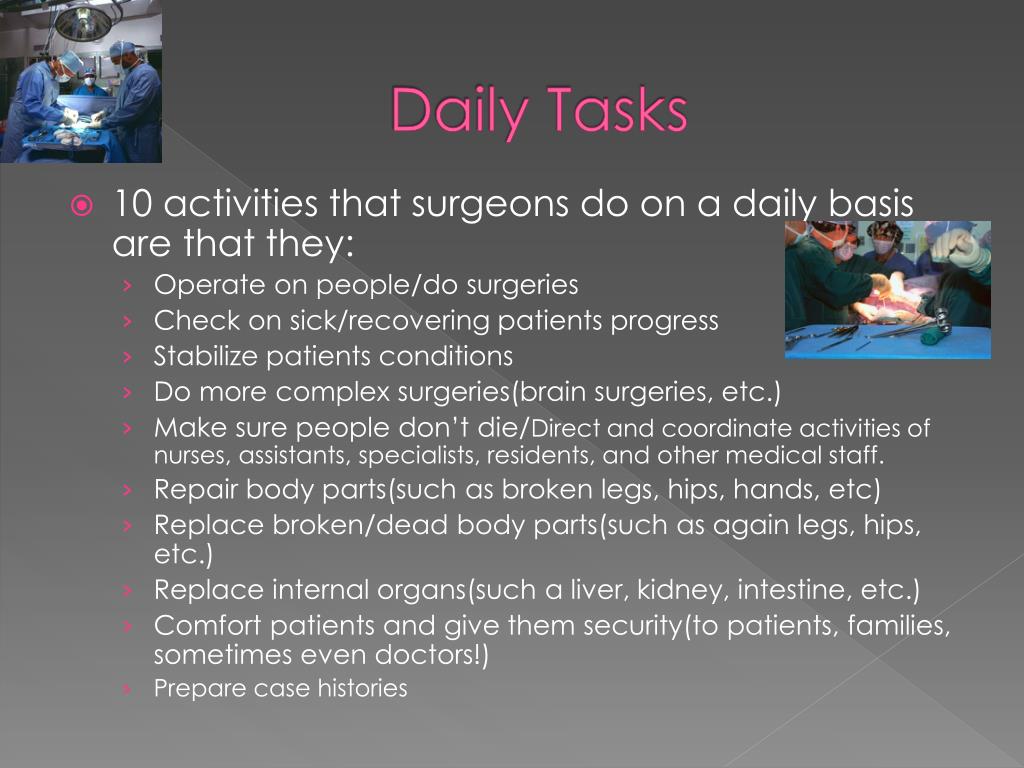 Daily Tasks

10 activities that surgeons do on a daily basis are that they:

› Operate on people/do surgeries
› Check on sick/recovering patients progress
› Stabilize patients conditions
› Do more complex surgeries(brain surgeries, etc.)
› Make sure people don't die/Direct and coordinate activities of nurses, assistants, specialists, residents, and other medical staff.
› Repair body parts(such as broken legs, hips, hands, etc)
› Replace broken/dead body parts(such as again legs, hips, etc.)
› Replace internal organs(such a liver, kidney, intestine, etc.)
› Comfort patients and give them security(to patients, families, sometimes even doctors!)
› Prepare case histories